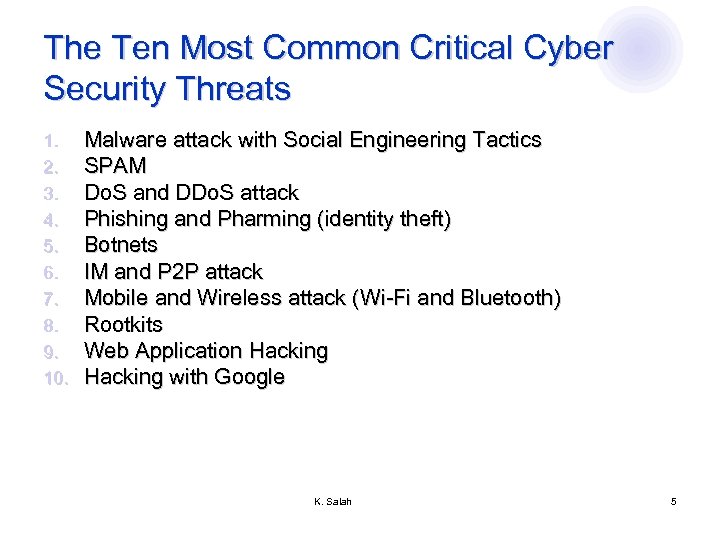 The Ten Most Common Critical Cyber Security Threats

1. Malware attack with Social Engineering Tactics
2. SPAM
3. DoS and DDoS attack
4. Phishing and Pharming (identity theft)
5. Botnets
6. IM and P2P attack
7. Mobile and Wireless attack (Wi-Fi and Bluetooth)
8. Rootkits
9. Web Application Hacking
10. Hacking with Google

K. Salah

5